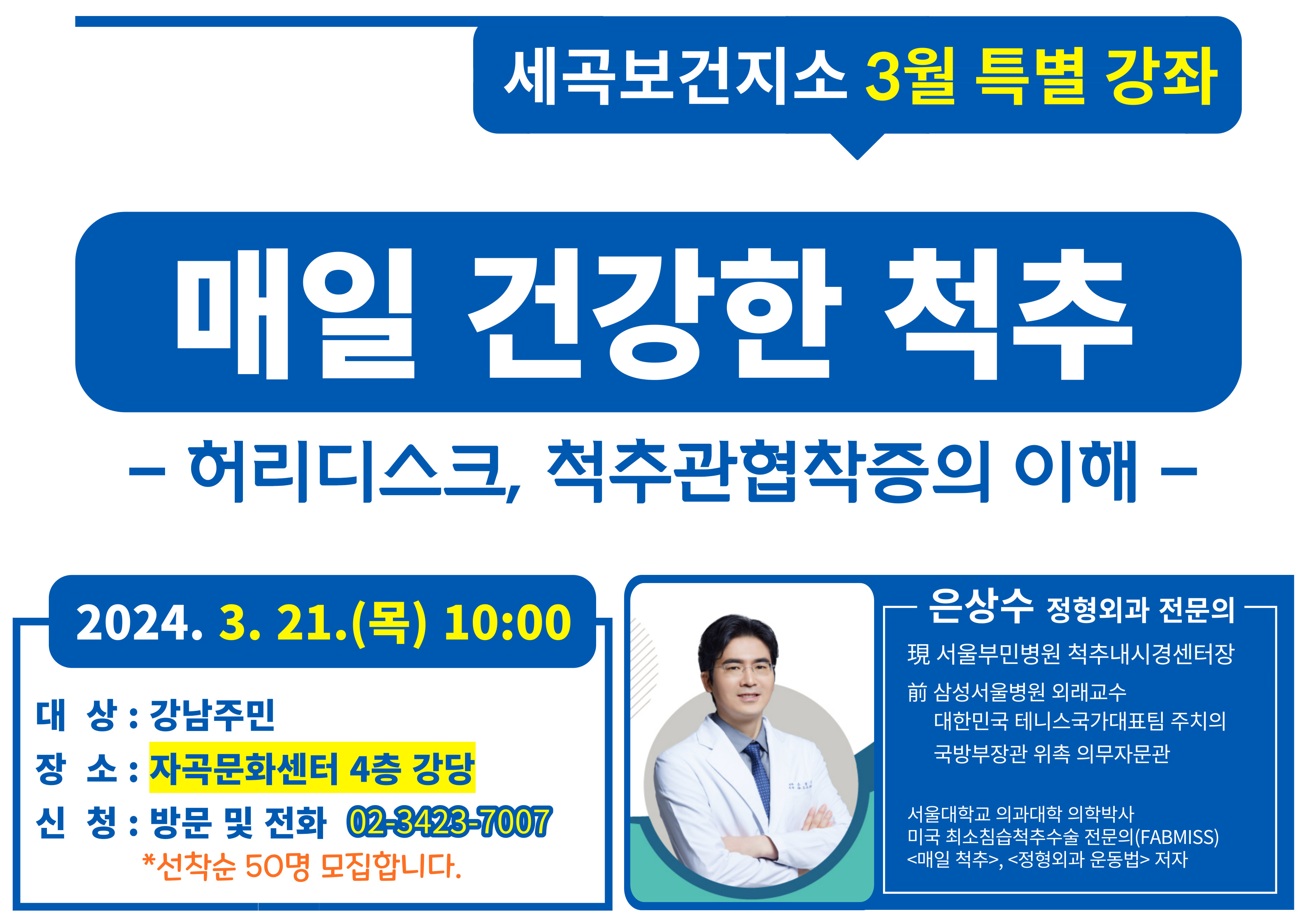 세곡보건지소 3월 특별 강좌

매일 건강한 척추

– 허리디스크, 척추관협착증의 이해 –

2024. 3. 21.(목) 10:00

대 상 : 강남주민
장 소 : 자곡문화센터 4층 강당
신 청 : 방문 및 전화 02-3423-7007
*선착순 50명 모집합니다.

은상수 정형외과 전문의

現 서울부민병원 척추내시경센터장
前 삼성서울병원 외래교수
대한민국 테니스국가대표팀 주치의
국방부장관 위촉 의무자문관

서울대학교 의과대학 의학박사
미국 최소침습척추수술 전문의(FABMISS)
<매일 척추>, <정형외과 운동법> 저자